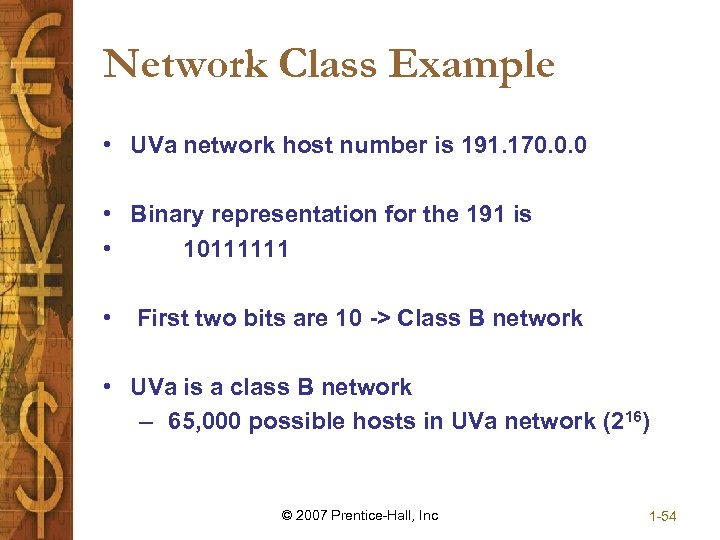 Network Class Example

• UVa network host number is 191.170.0.0

• Binary representation for the 191 is
• 10111111

• First two bits are 10 -> Class B network

• UVa is a class B network
– 65,000 possible hosts in UVa network ($2^{16}$)

© 2007 Prentice-Hall, Inc

1-54